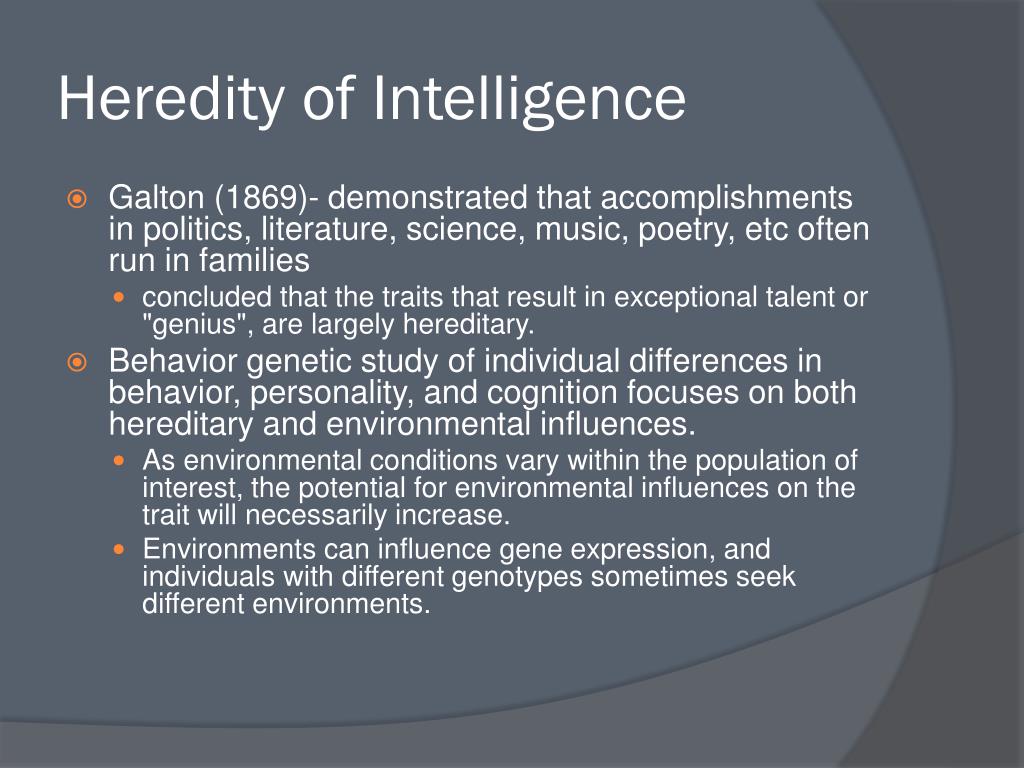 Heredity of Intelligence

Galton (1869)- demonstrated that accomplishments in politics, literature, science, music, poetry, etc often run in families

concluded that the traits that result in exceptional talent or "genius", are largely hereditary.

Behavior genetic study of individual differences in behavior, personality, and cognition focuses on both hereditary and environmental influences.

As environmental conditions vary within the population of interest, the potential for environmental influences on the trait will necessarily increase.

Environments can influence gene expression, and individuals with different genotypes sometimes seek different environments.